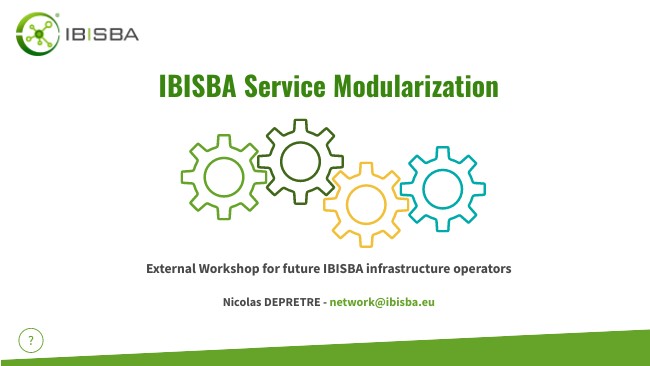 IBISBA

IBISBA Service Modularization

External Workshop for future IBISBA infrastructure operators

Nicolas DEPRETRE - network@ibisba.eu

?